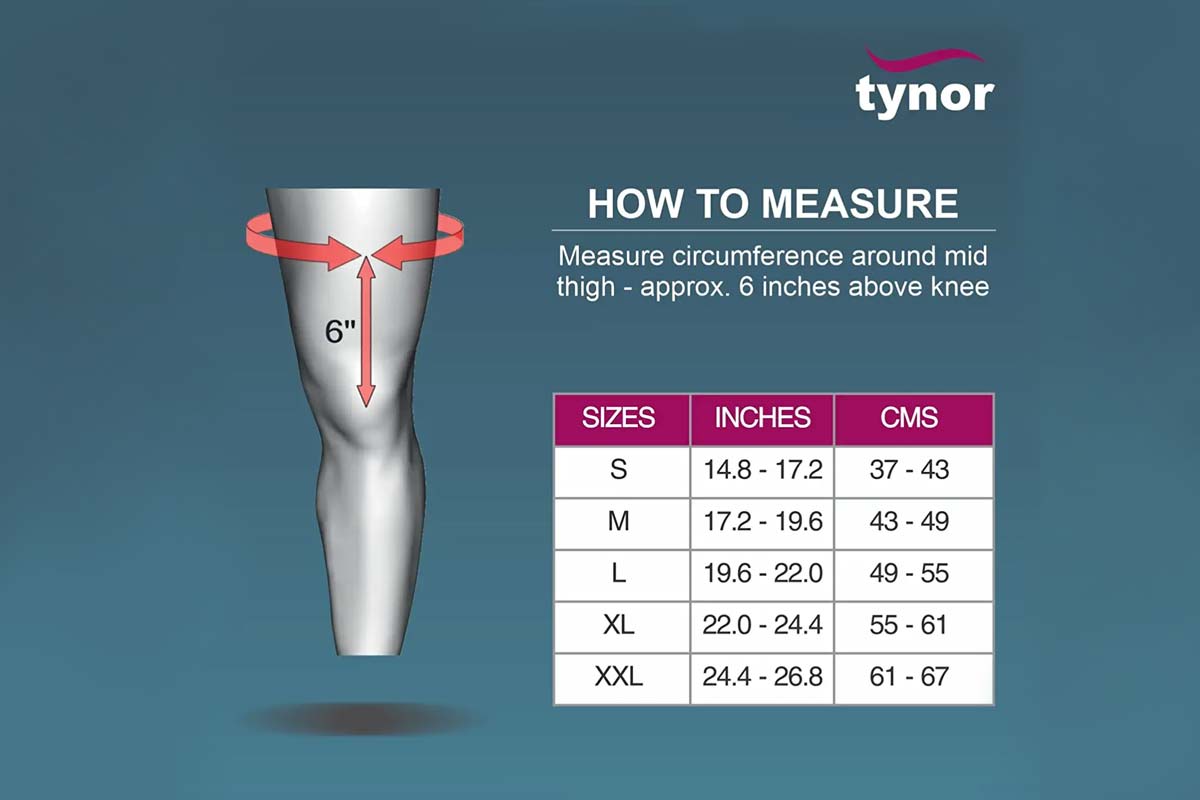 tynor

6"

HOW TO MEASURE

Measure circumference around mid thigh - approx. 6 inches above knee

| SIZES | INCHES | CMS |
|---|---|---|
| S | 14.8 - 17.2 | 37 - 43 |
| M | 17.2 - 19.6 | 43 - 49 |
| L | 19.6 - 22.0 | 49 - 55 |
| XL | 22.0 - 24.4 | 55 - 61 |
| XXL | 24.4 - 26.8 | 61 - 67 |